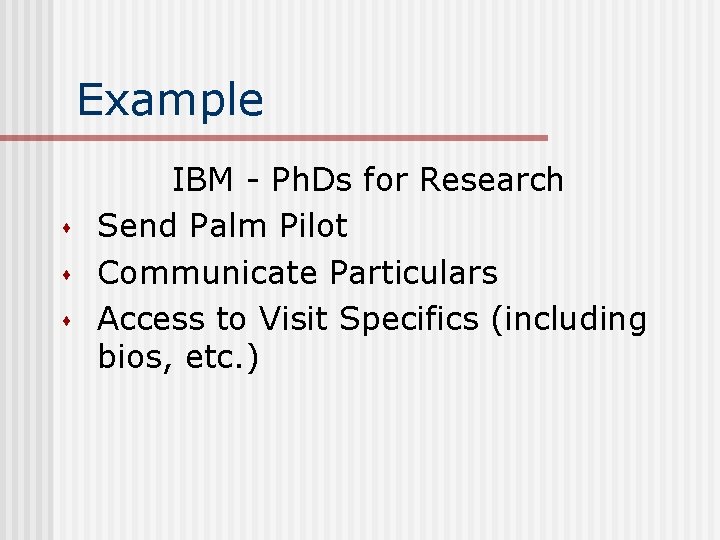 Example

IBM - PhDs for Research

- Send Palm Pilot
- Communicate Particulars
- Access to Visit Specifics (including bios, etc.)